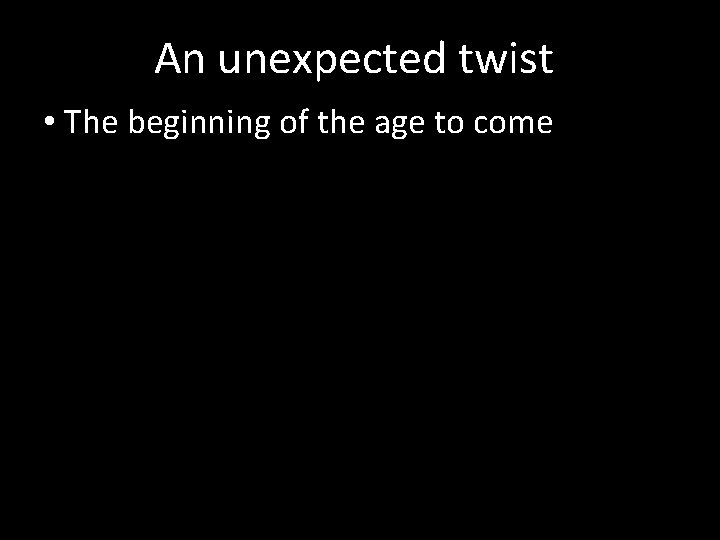 An unexpected twist

• The beginning of the age to come